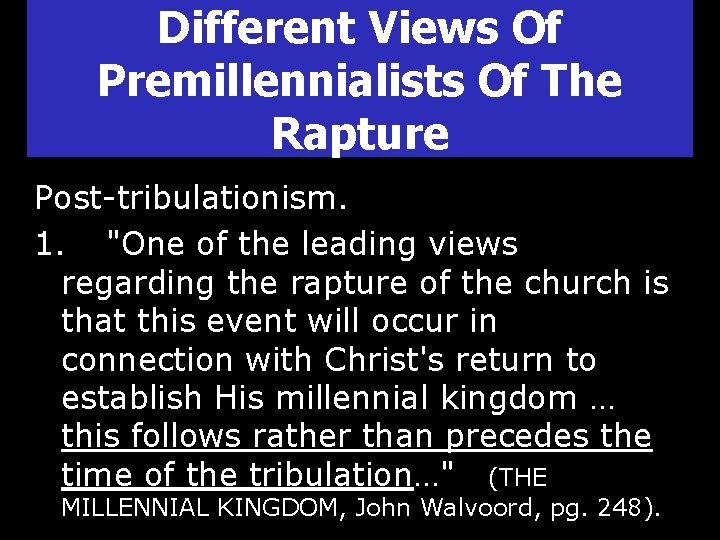 Different Views Of Premillennialists Of The Rapture

Post-tribulationism.

1. "One of the leading views regarding the rapture of the church is that this event will occur in connection with Christ's return to establish His millennial kingdom … this follows rather than precedes the time of the tribulation…" (THE MILLENNIAL KINGDOM, John Walvoord, pg. 248).